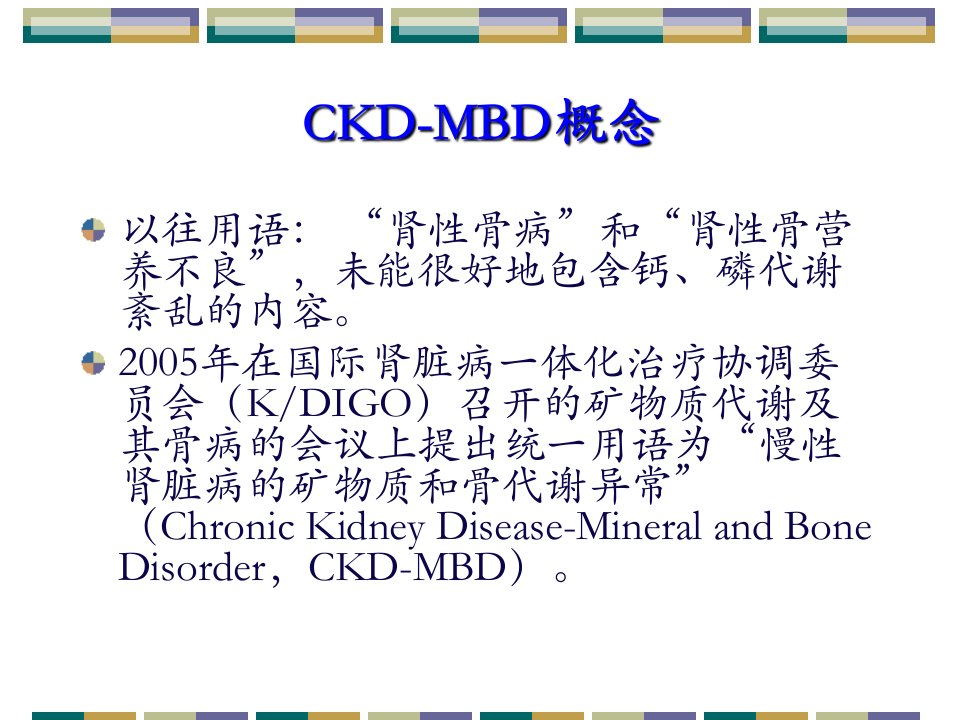 CKD-MBD概念

以往用语：“肾性骨病”和“肾性骨营养不良”，未能很好地包含钙、磷代谢紊乱的内容。

2005年在国际肾脏病一体化治疗协调委员会（K/DIGO）召开的矿物质代谢及其骨病的会议上提出统一用语为“慢性肾脏病的矿物质和骨代谢异常”（Chronic Kidney Disease-Mineral and Bone Disorder，CKD-MBD）。